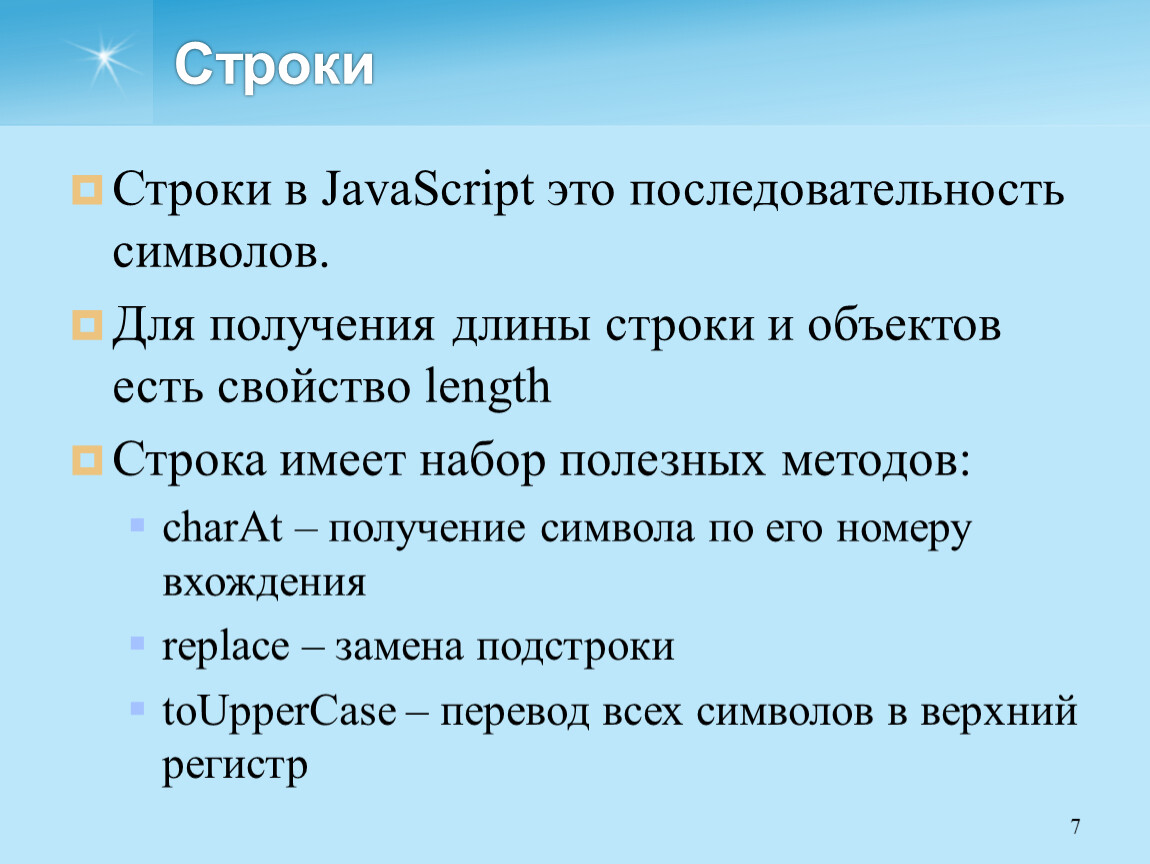 Строки

Строки в JavaScript это последовательность символов.

Для получения длины строки и объектов есть свойство length

Строка имеет набор полезных методов:

charAt – получение символа по его номеру вхождения

replace – замена подстроки

toUpperCase – перевод всех символов в верхний регистр

7